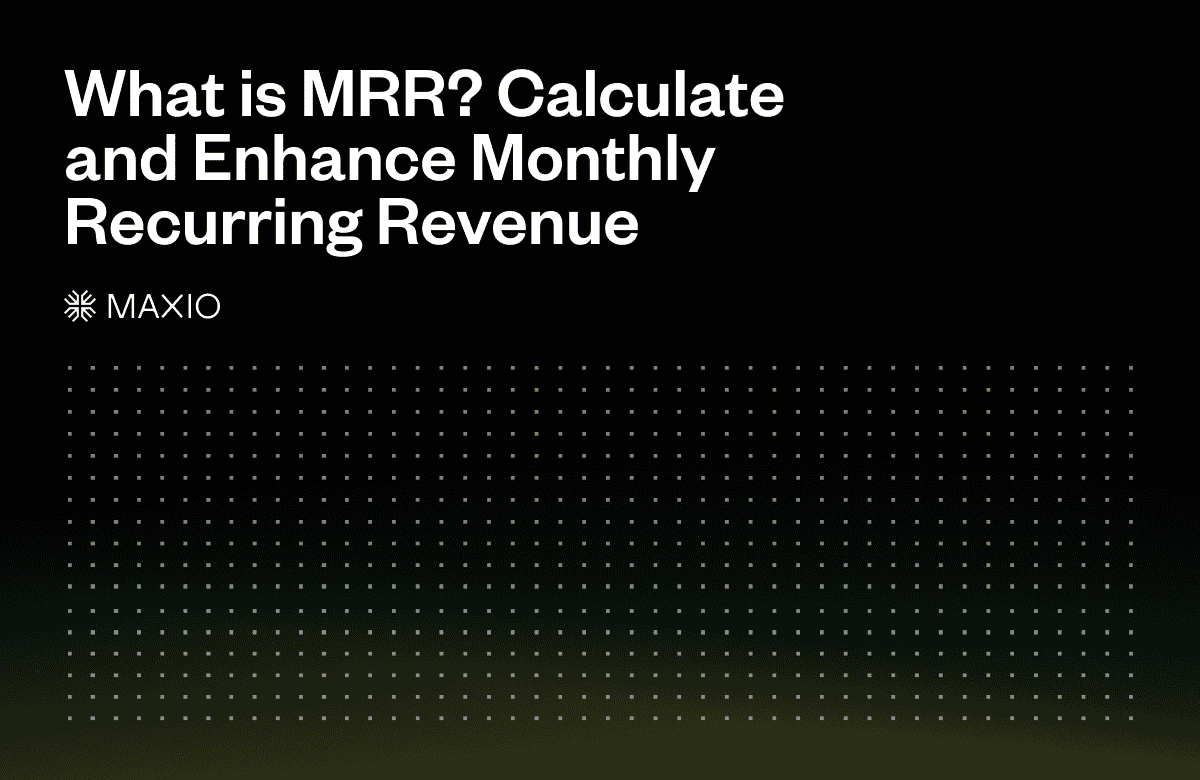 What is MRR? Calculate and Enhance Monthly Recurring Revenue

MAXIO